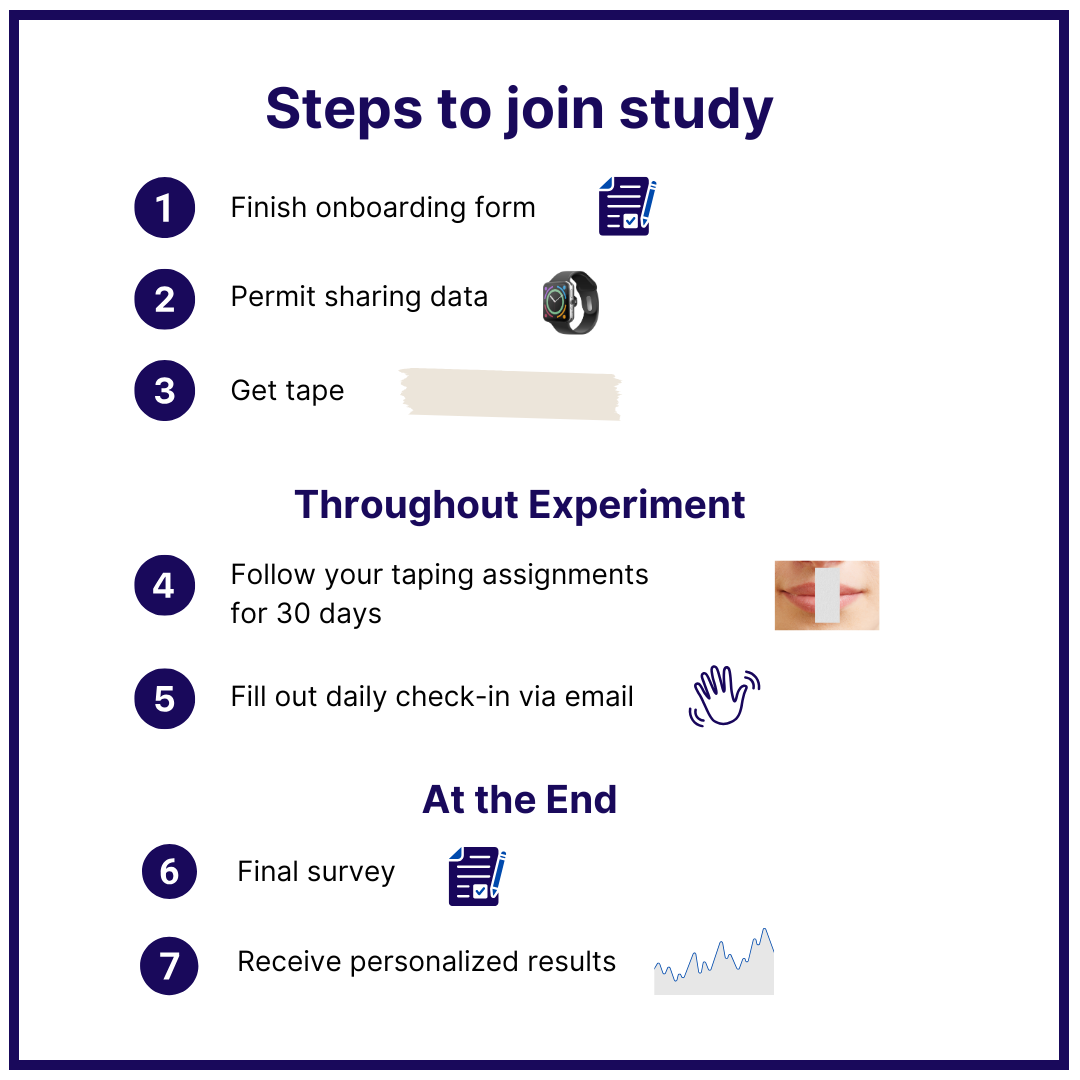 Steps to join study

1 Finish onboarding form

2 Permit sharing data

3 Get tape

Throughout Experiment

4 Follow your taping assignments for 30 days

5 Fill out daily check-in via email

At the End

6 Final survey

7 Receive personalized results